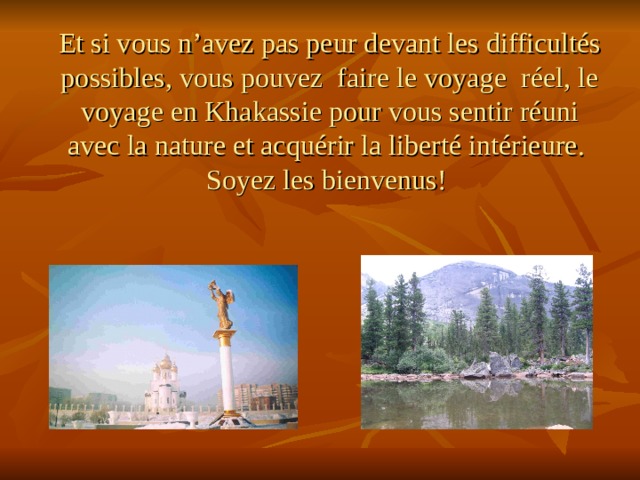 Et si vous n’avez pas peur devant les difficultés possibles, vous pouvez faire le voyage réel, le voyage en Khakassie pour vous sentir réuni avec la nature et acquérir la liberté intérieure. Soyez les bienvenus!